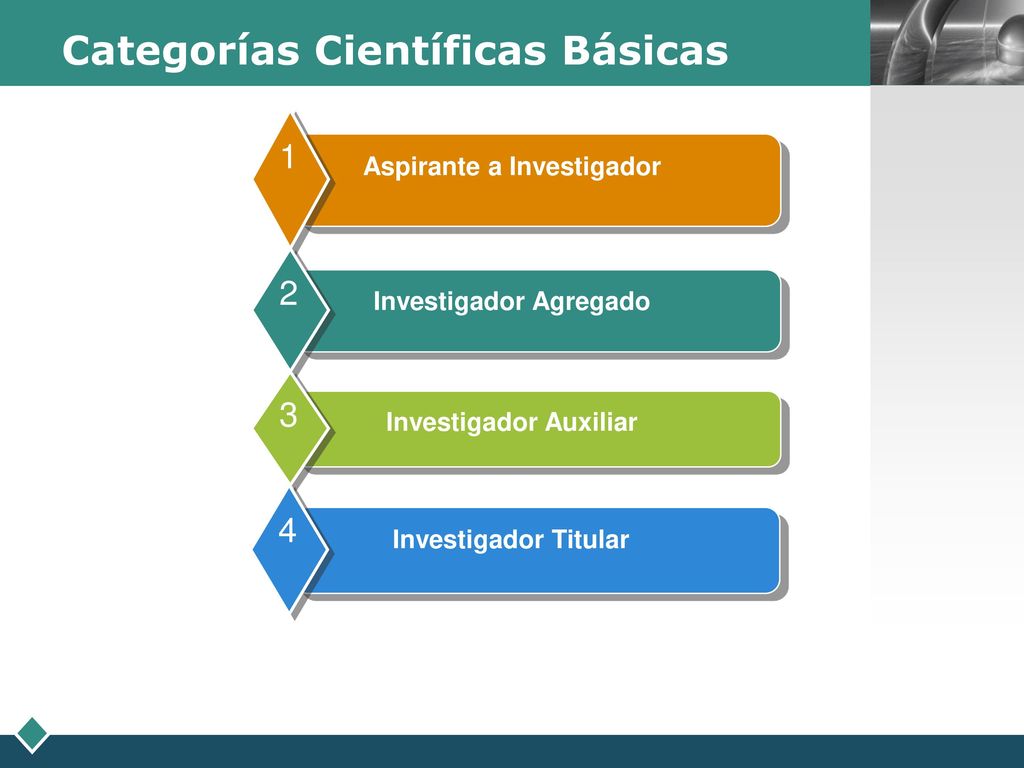 Categorías Científicas Básicas

1 Aspirante a Investigador

2 Investigador Agregado

3 Investigador Auxiliar

4 Investigador Titular